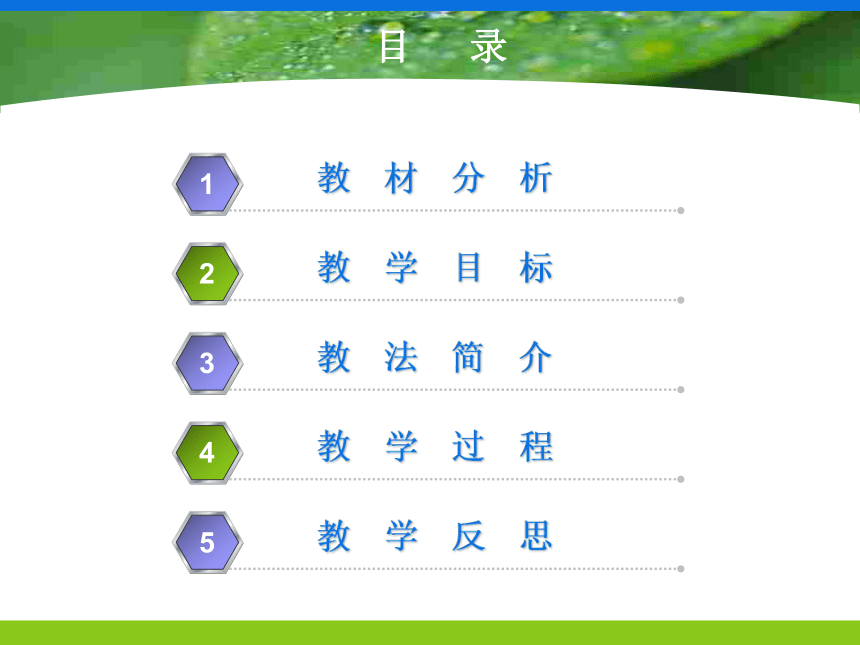 目 录

1 教 材 分 析

2 教 学 目 标

3 教 法 简 介

4 教 学 过 程

5 教 学 反 思